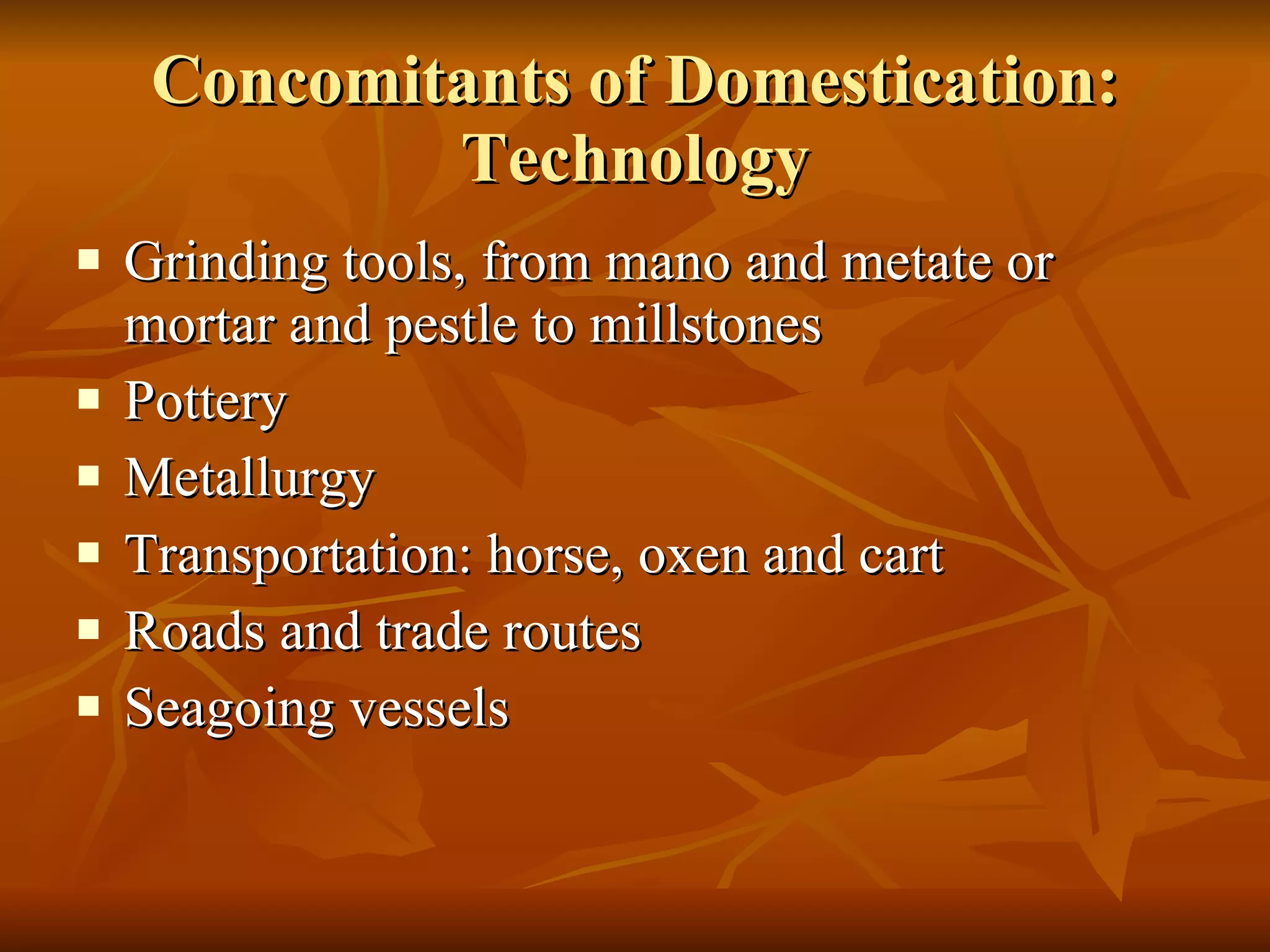 Concomitants of Domestication: Technology

- Grinding tools, from mano and metate or mortar and pestle to millstones
- Pottery
- Metallurgy
- Transportation: horse, oxen and cart
- Roads and trade routes
- Seagoing vessels